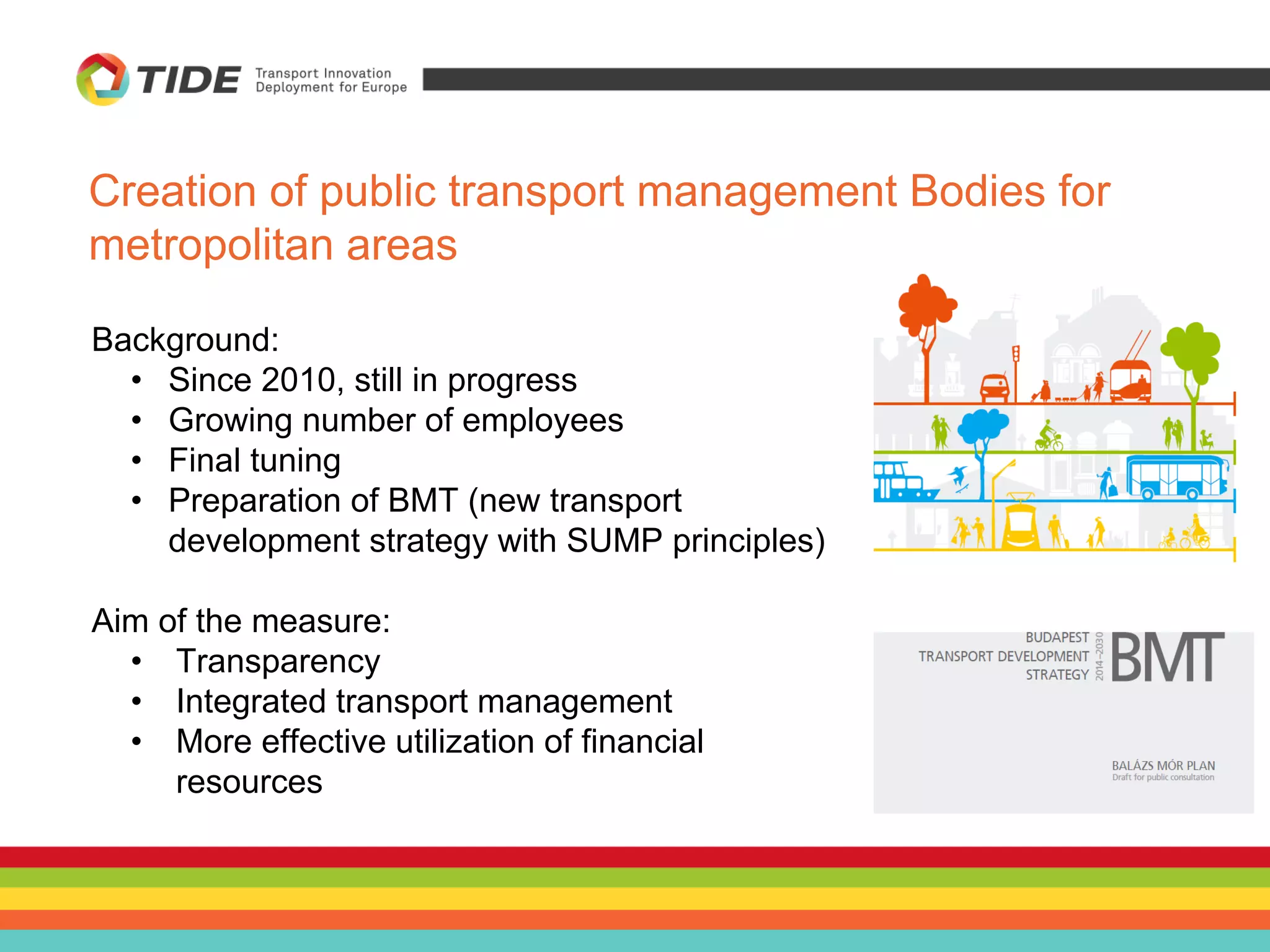 TIDE Transport Innovation Deployment for Europe

Creation of public transport management Bodies for metropolitan areas

Background:
• Since 2010, still in progress
• Growing number of employees
• Final tuning
• Preparation of BMT (new transport development strategy with SUMP principles)

Aim of the measure:
• Transparency
• Integrated transport management
• More effective utilization of financial resources

BUDAPEST TRANSPORT DEVELOPMENT STRATEGY 2014–2030 BMT

BALÁZS MÓR PLAN
Draft for public consultation